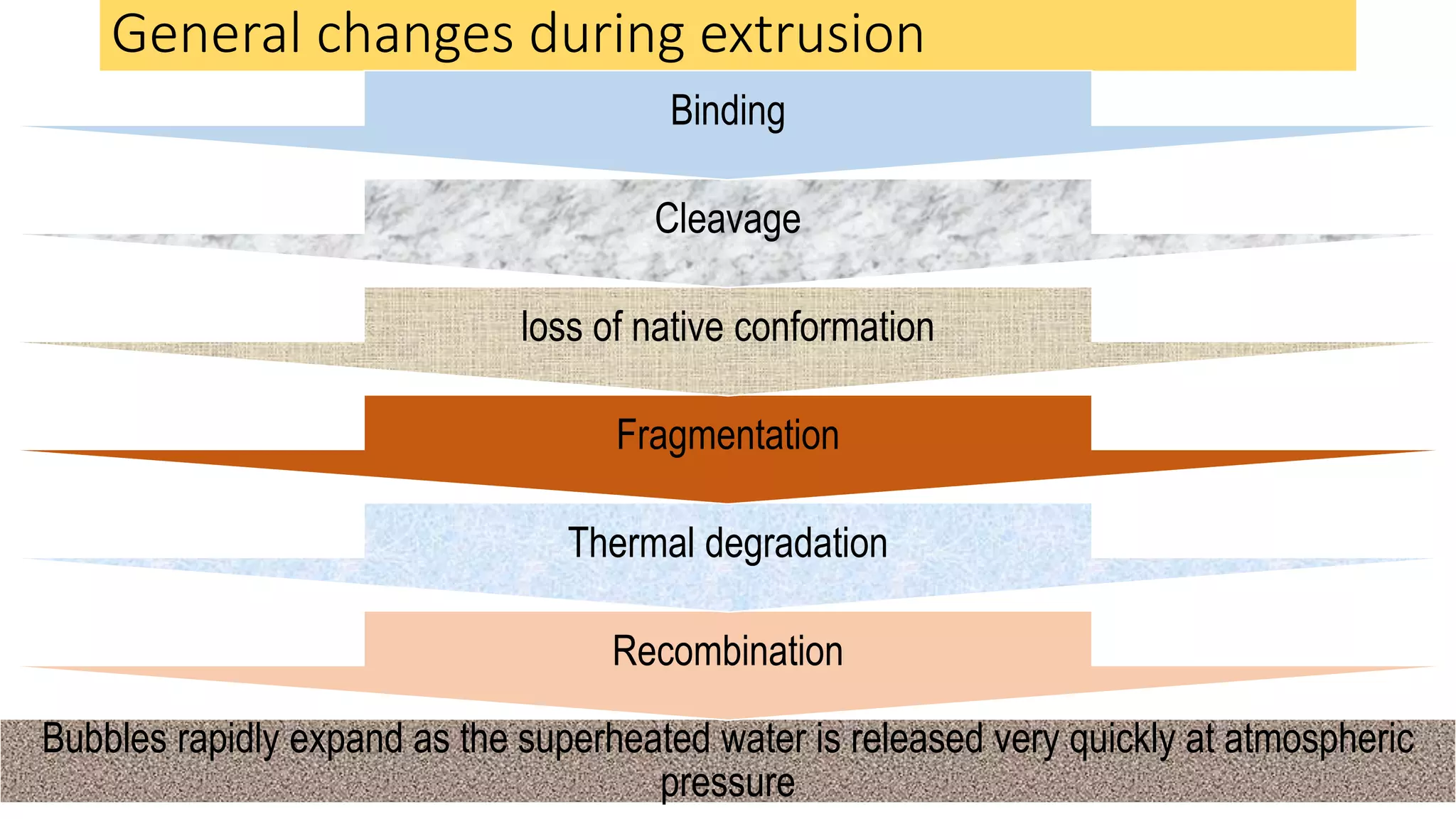 General changes during extrusion

Binding

Cleavage

loss of native conformation

Fragmentation

Thermal degradation

Recombination

Bubbles rapidly expand as the superheated water is released very quickly at atmospheric pressure